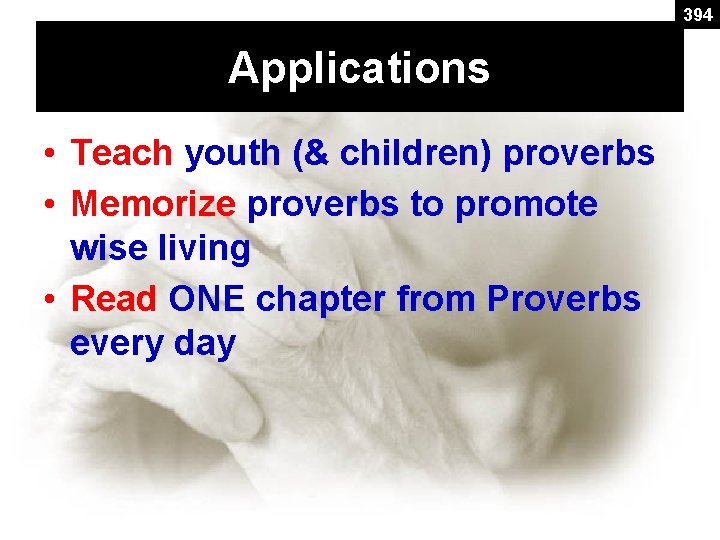 394

Applications

• Teach youth (& children) proverbs
• Memorize proverbs to promote wise living
• Read ONE chapter from Proverbs every day